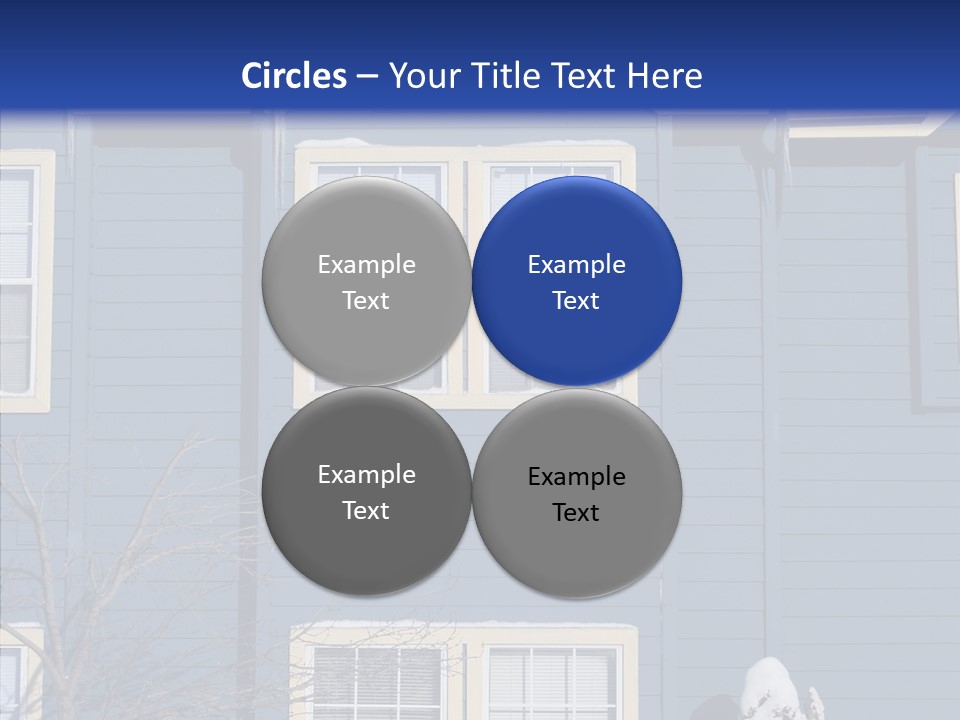 Circles – Your Title Text Here

Example Text

Example Text

Example Text

Example Text